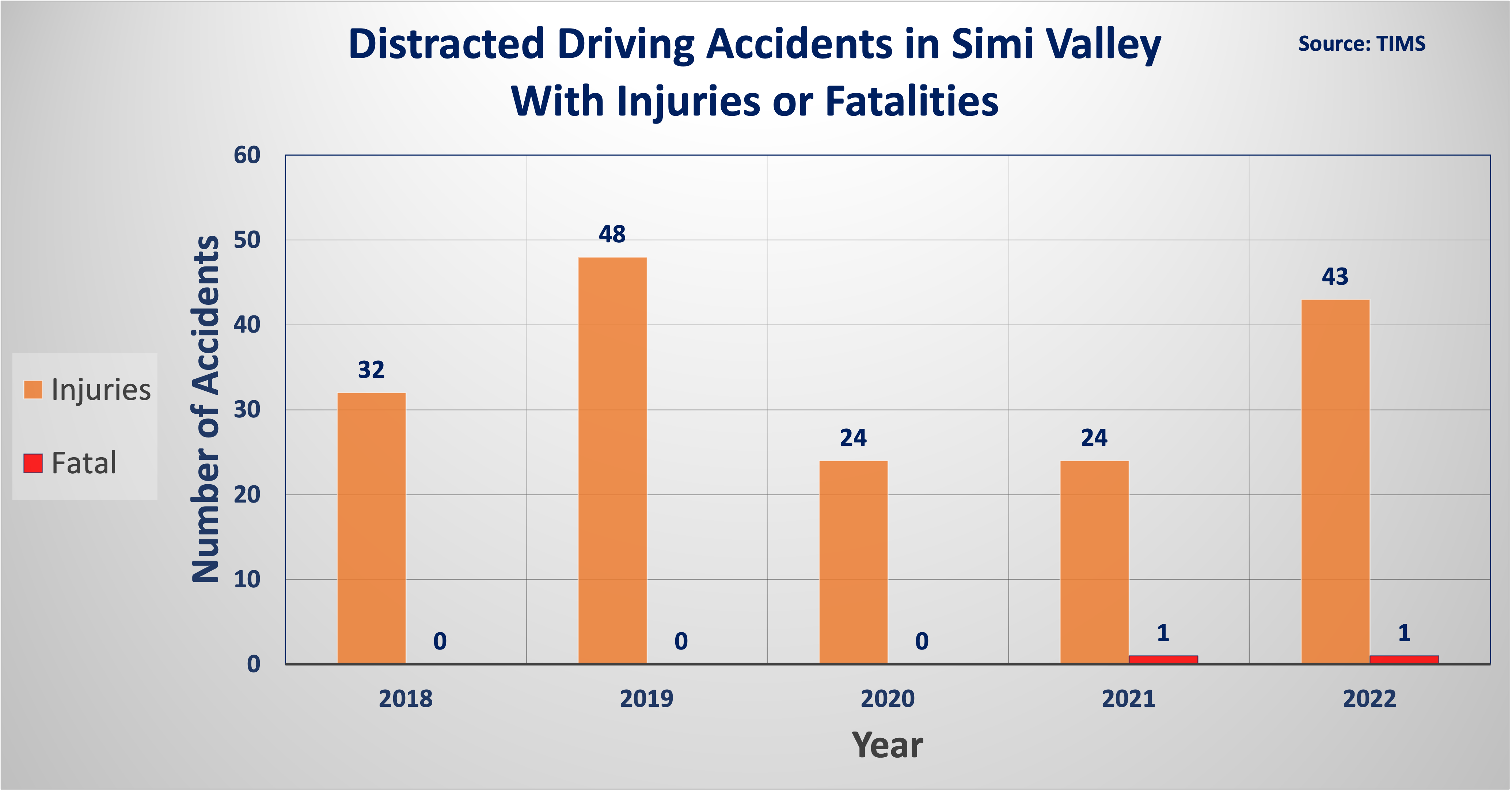 Distracted Driving Accidents in Simi Valley
With Injuries or Fatalities

Source: TIMS

Injuries
Fatal

Number of Accidents

60
50
40
30
20
10
0

32
0
48
0
24
0
24
1
43
1

2018
2019
2020
2021
2022

Year